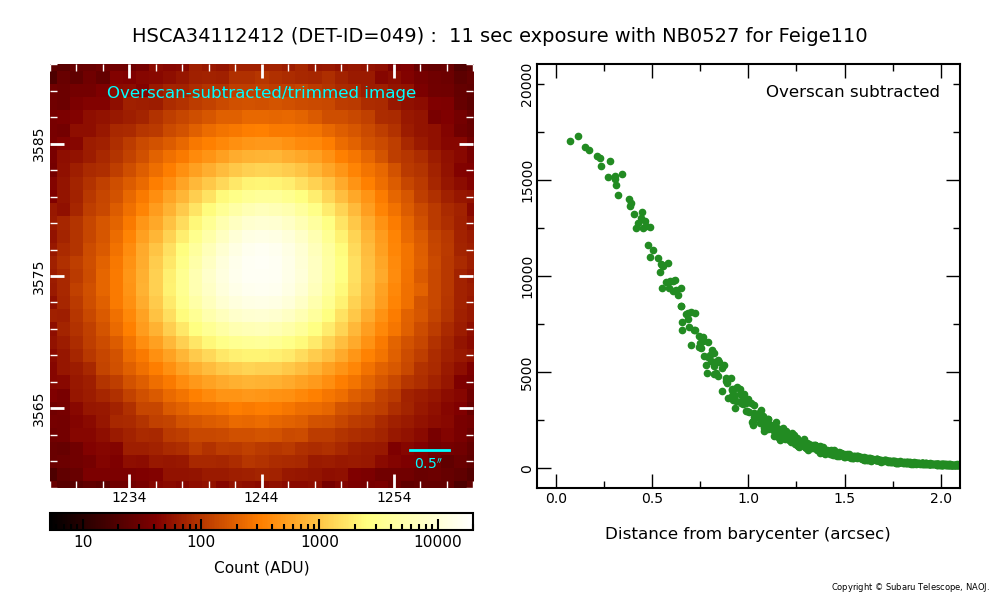 HSCA34112412 (DET-ID=049) : 11 sec exposure with NB0527 for Feige110

Overscan-subtracted/trimmed image

3585
3575
3565

0.5″

1234
1244
1254

10
100
1000
10000
Count (ADU)

Overscan subtracted

20000
15000
10000
5000
0

0.0
0.5
1.0
1.5
2.0
Distance from barycenter (arcsec)

Copyright © Subaru Telescope, NAOJ.